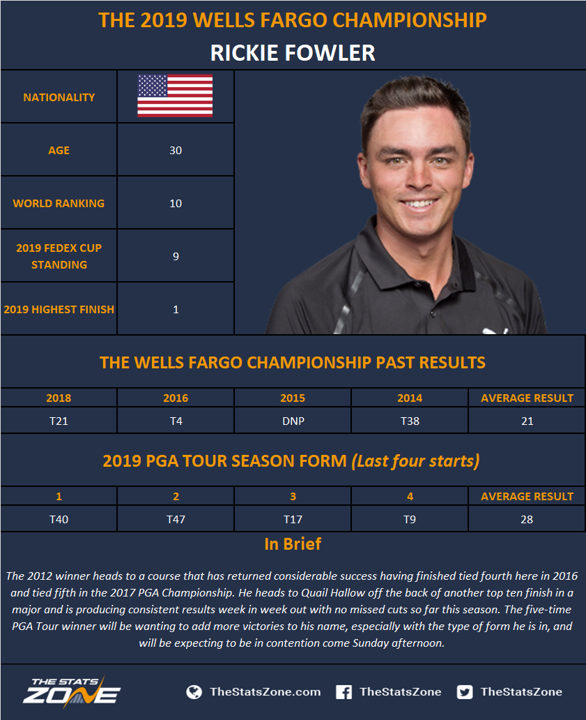 THE 2019 WELLS FARGO CHAMPIONSHIP

RICKIE FOWLER

| NATIONALITY | |
|---|---|
| AGE | 30 |
| WORLD RANKING | 10 |
| 2019 FEDEX CUP STANDING | 9 |
| 2019 HIGHEST FINISH | 1 |

THE WELLS FARGO CHAMPIONSHIP PAST RESULTS

| 2018 | 2016 | 2015 | 2014 | AVERAGE RESULT |
|---|---|---|---|---|
| T21 | T4 | DNP | T38 | 21 |

2019 PGA TOUR SEASON FORM (Last four starts)

| 1 | 2 | 3 | 4 | AVERAGE RESULT |
|---|---|---|---|---|
| T40 | T47 | T17 | T9 | 28 |

In Brief

The 2012 winner heads to a course that has returned considerable success having finished tied fourth here in 2016 and tied fifth in the 2017 PGA Championship. He heads to Quail Hallow off the back of another top ten finish in a major and is producing consistent results week in week out with no missed cuts so far this season. The five-time PGA Tour winner will be wanting to add more victories to his name, especially with the type of form he is in, and will be expecting to be in contention come Sunday afternoon.

THE STATS ZONE

TheStatsZone.com TheStatsZone TheStatsZone